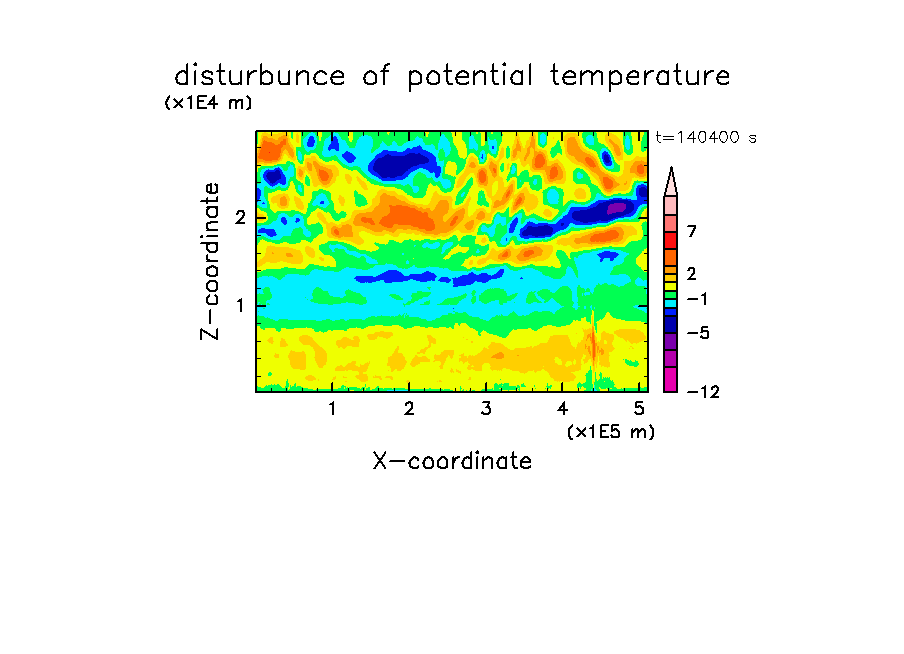 disturbunce of potential temperature

(x1E4 m)

t=140400 s

Z-coordinate

2

1

7

2

−1

−5

−12

1 2 3 4 5

(x1E5 m)

X-coordinate